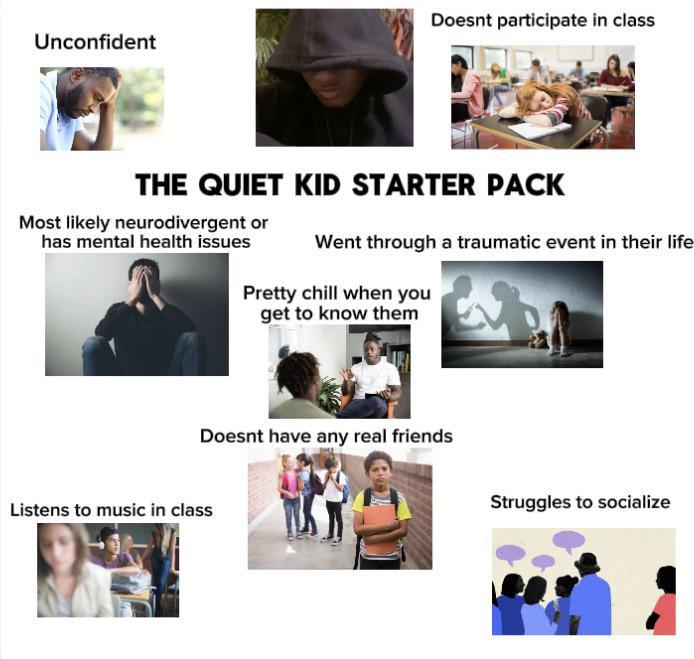 Unconfident

Doesnt participate in class

THE QUIET KID STARTER PACK

Most likely neurodivergent or has mental health issues

Went through a traumatic event in their life

Pretty chill when you get to know them

Doesnt have any real friends

Listens to music in class

Struggles to socialize